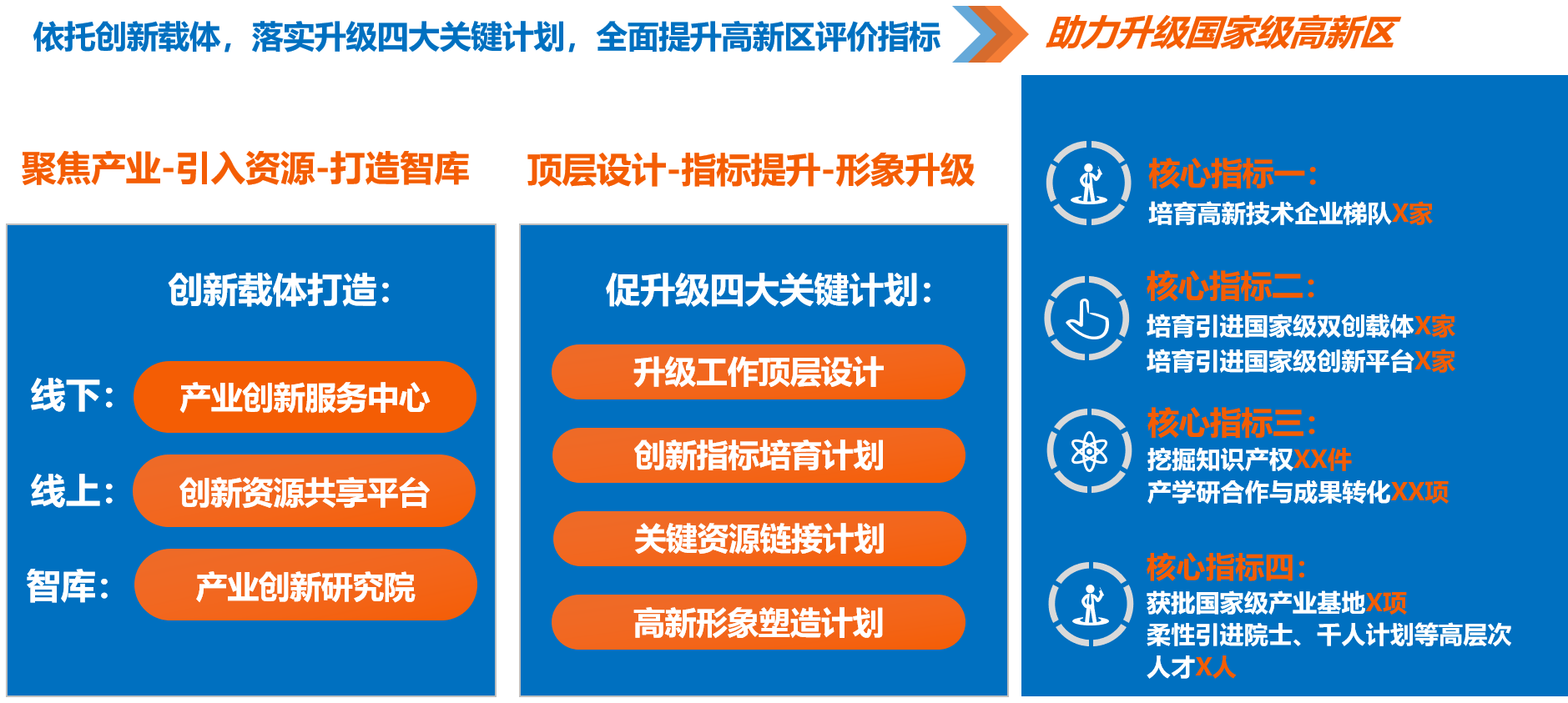 依托创新载体，落实升级四大关键计划，全面提升高新区评价指标

助力升级国家级高新区

聚焦产业-引入资源-打造智库

创新载体打造：

线下：产业创新服务中心

线上：创新资源共享平台

智库：产业创新研究院

顶层设计-指标提升-形象升级

促升级四大关键计划：

升级工作顶层设计

创新指标培育计划

关键资源链接计划

高新形象塑造计划

核心指标一：
培育高新技术企业梯队X家

核心指标二：
培育引进国家级双创载体X家
培育引进国家级创新平台X家

核心指标三：
挖掘知识产权XX件
产学研合作与成果转化XX项

核心指标四：
获批国家级产业基地X项
柔性引进院士、千人计划等高层次人才X人